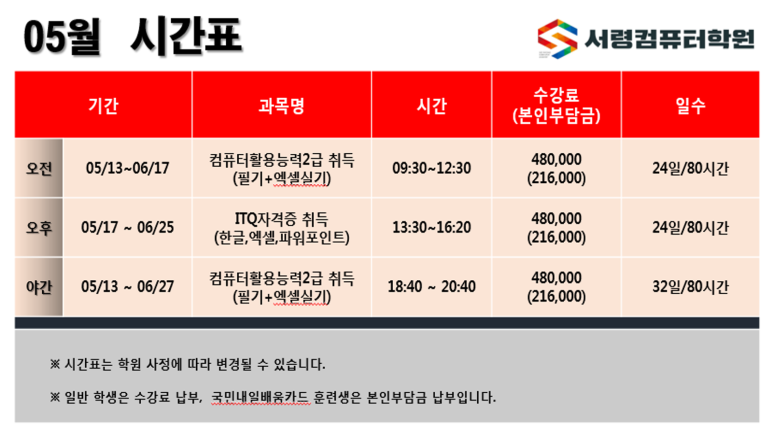 05월 시간표

서령컴퓨터학원

| 기간 | | 과목명 | 시간 | 수강료 (본인부담금) | 일수 |
|---|---|---|---|---|---|
| 오전 | 05/13~06/17 | 컴퓨터활용능력2급 취득 (필기+엑셀실기) | 09:30~12:30 | 480,000 (216,000) | 24일/80시간 |
| 오후 | 05/17 ~ 06/25 | ITQ자격증 취득 (한글,엑셀,파워포인트) | 13:30~16:20 | 480,000 (216,000) | 24일/80시간 |
| 야간 | 05/13 ~ 06/27 | 컴퓨터활용능력2급 취득 (필기+엑셀실기) | 18:40 ~ 20:40 | 480,000 (216,000) | 32일/80시간 |

※ 시간표는 학원 사정에 따라 변경될 수 있습니다.

※ 일반 학생은 수강료 납부, 국민내일배움카드 훈련생은 본인부담금 납부입니다.